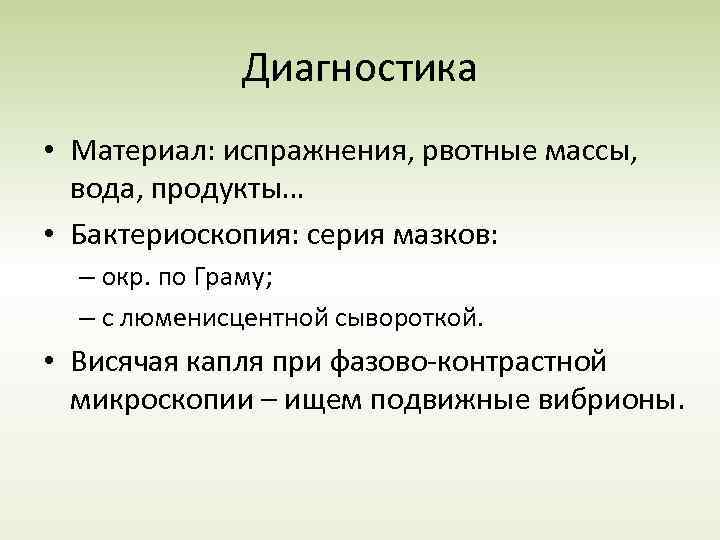 Диагностика

• Материал: испражнения, рвотные массы, вода, продукты…
• Бактериоскопия: серия мазков:
– окр. по Граму;
– с люменисцентной сывороткой.
• Висячая капля при фазово-контрастной микроскопии – ищем подвижные вибрионы.